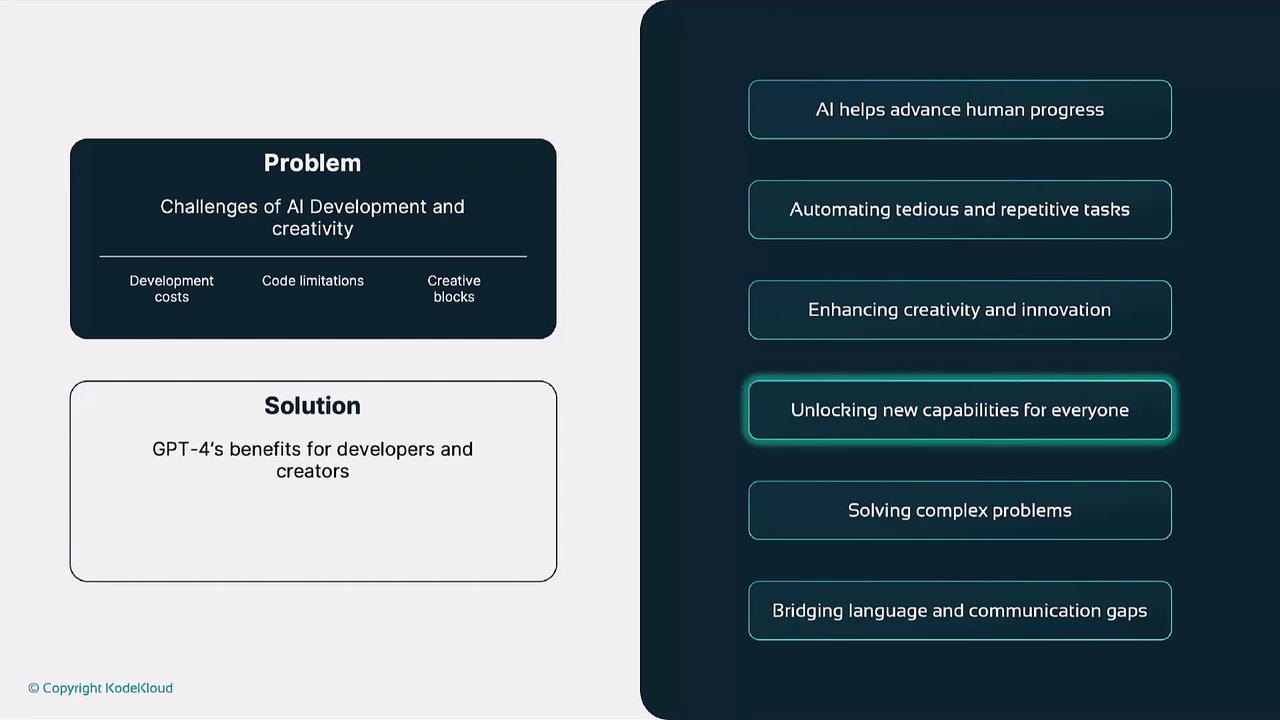 Problem

Challenges of AI Development and creativity

Development costs

Code limitations

Creative blocks

Solution

GPT-4's benefits for developers and creators

AI helps advance human progress

Automating tedious and repetitive tasks

Enhancing creativity and innovation

Unlocking new capabilities for everyone

Solving complex problems

Bridging language and communication gaps

© Copyright KodeKloud